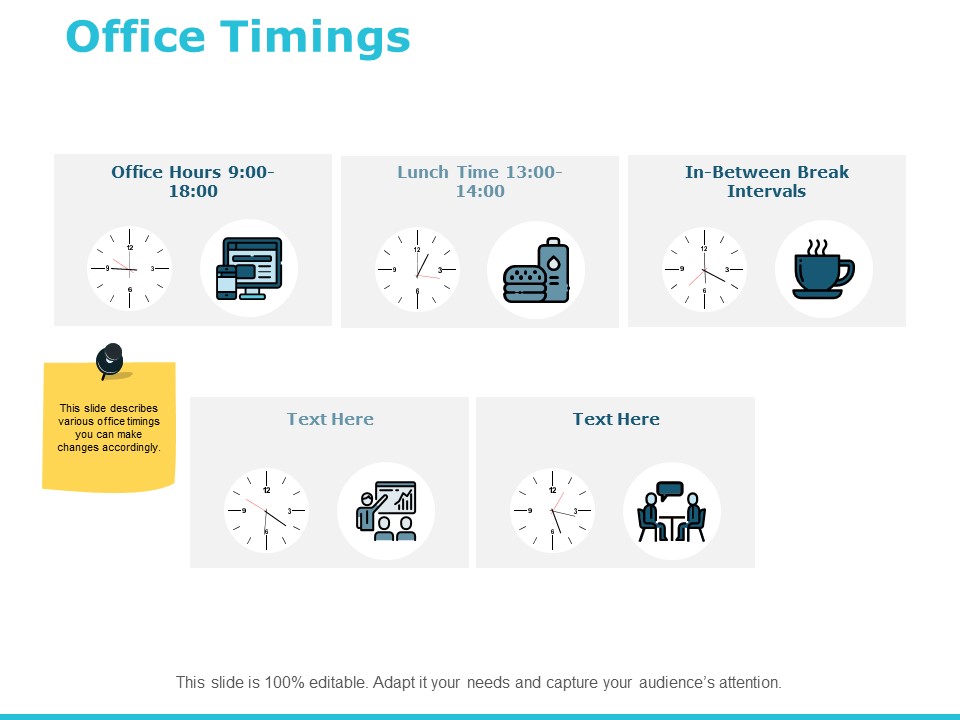 Office Timings

Office Hours 9:00-18:00

12
3
6
9

Lunch Time 13:00-14:00

12
3
6
9

In-Between Break Intervals

12
3
6
9

This slide describes various office timings you can make changes accordingly.

Text Here

12
3
6
9

Text Here

12
3
6
9

This slide is 100% editable. Adapt it your needs and capture your audience's attention.